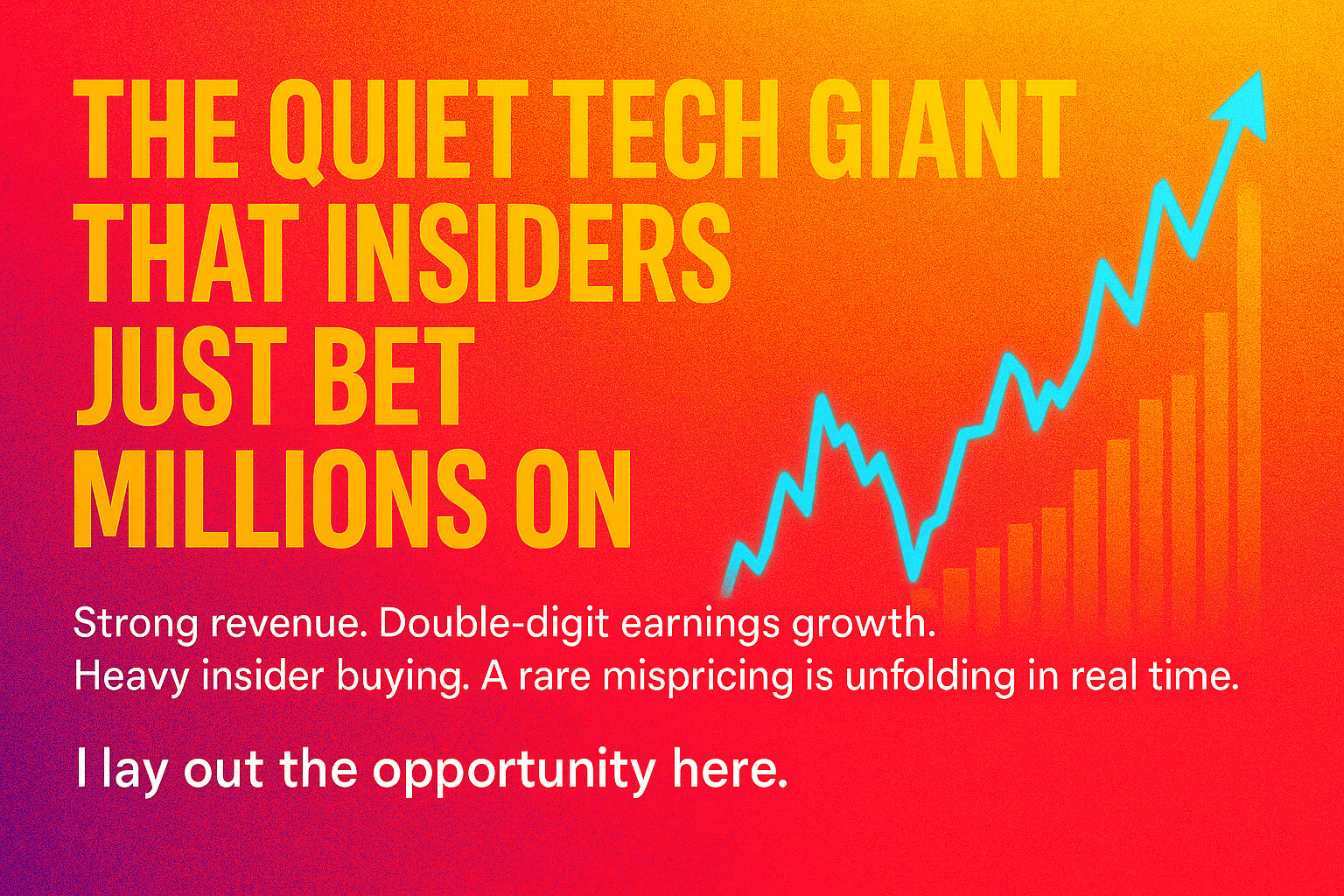 THE QUIET TECH GIANT THAT INSIDERS JUST BET MILLIONS ON

Strong revenue. Double-digit earnings growth. Heavy insider buying. A rare mispricing is unfolding in real time.

I lay out the opportunity here.